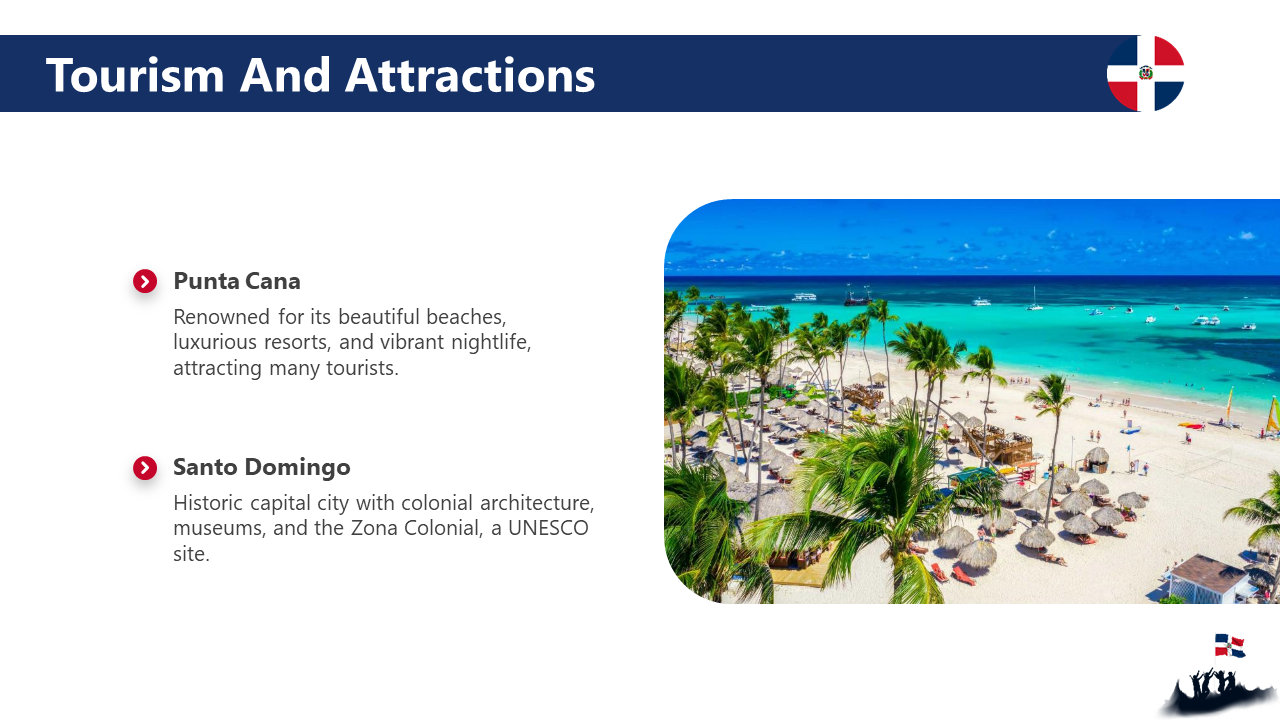 Tourism And Attractions

Punta Cana
Renowned for its beautiful beaches, luxurious resorts, and vibrant nightlife, attracting many tourists.

Santo Domingo
Historic capital city with colonial architecture, museums, and the Zona Colonial, a UNESCO site.